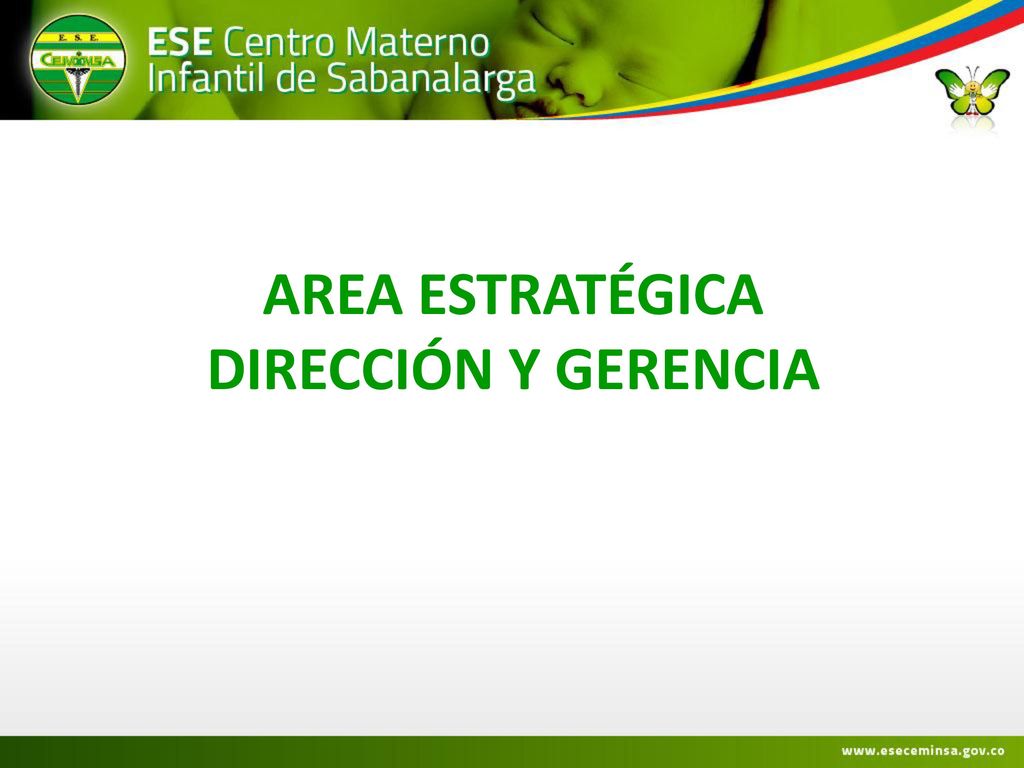 E. S. E.
CEMINSA

ESE Centro Materno Infantil de Sabanalarga

AREA ESTRATÉGICA
DIRECCIÓN Y GERENCIA

www.eseceminsa.gov.co